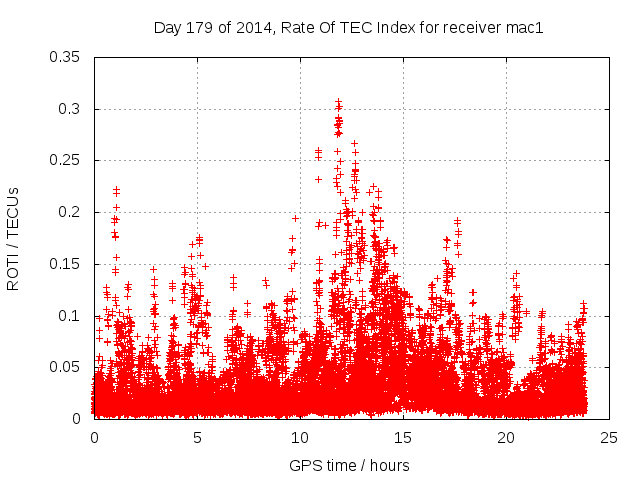 Day 179 of 2014, Rate Of TEC Index for receiver mac1

ROTI / TECUs

0.35
0.3
0.25
0.2
0.15
0.1
0.05
0

0
5
10
15
20
25

GPS time / hours